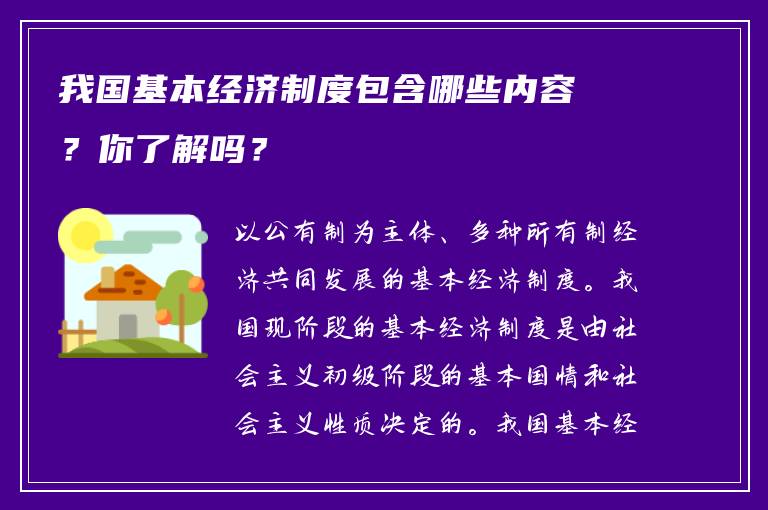 我国基本经济制度包含哪些内容？你了解吗？

以公有制为主体、多种所有制经济共同发展的基本经济制度。我国现阶段的基本经济制度是由社会主义初级阶段的基本国情和社会主义性质决定的。我国基本经